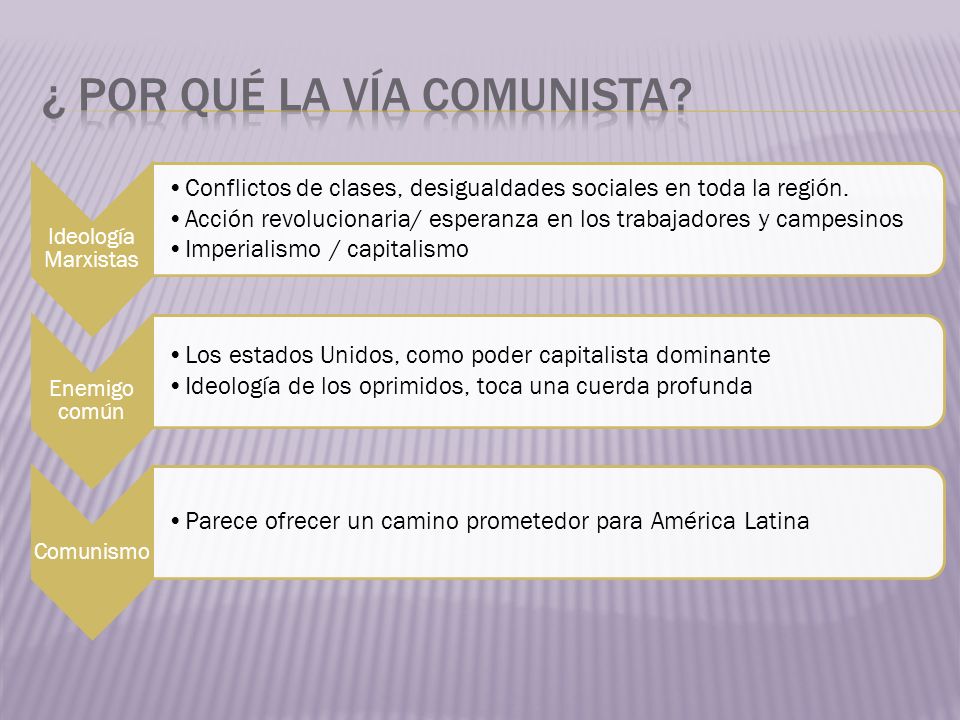 ¿ POR QUÉ LA VÍA COMUNISTA?

Ideología Marxistas

• Conflictos de clases, desigualdades sociales en toda la región.
• Acción revolucionaria/ esperanza en los trabajadores y campesinos
• Imperialismo / capitalismo

Enemigo común

• Los estados Unidos, como poder capitalista dominante
• Ideología de los oprimidos, toca una cuerda profunda

Comunismo

• Parece ofrecer un camino prometedor para América Latina